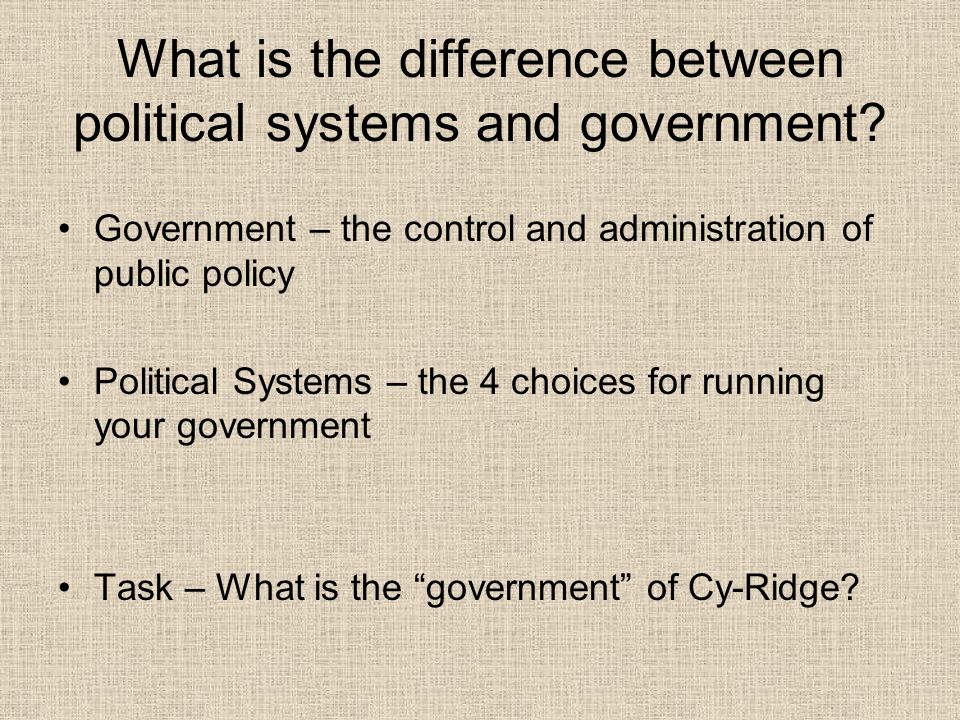 What is the difference between political systems and government?

• Government – the control and administration of public policy

• Political Systems – the 4 choices for running your government

• Task – What is the “government” of Cy-Ridge?